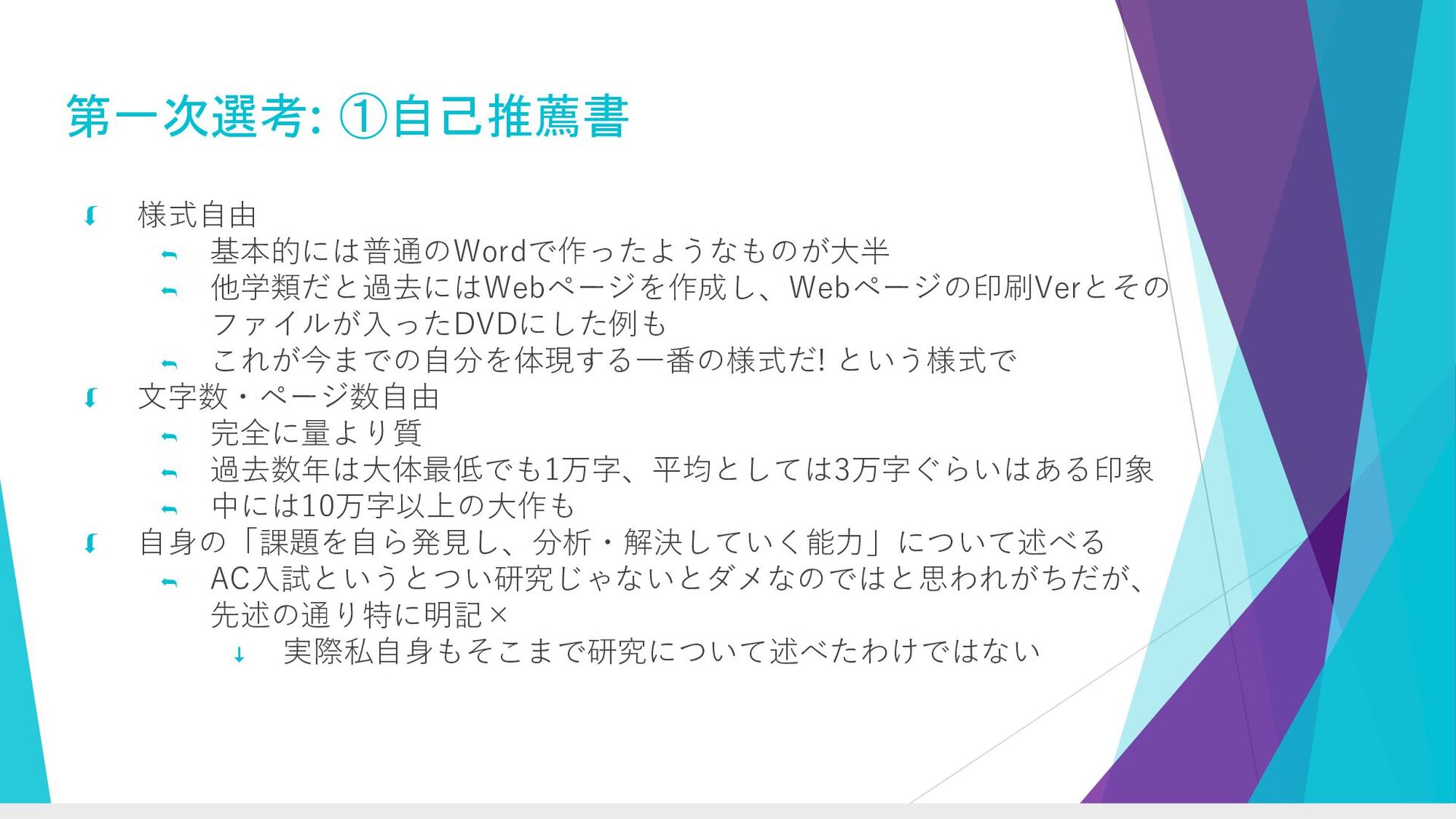 第一次選考: ①自己推薦書

様式自由

基本的には普通のWordで作ったようなものが大半

他学類だと過去にはWebページを作成し、Webページの印刷Verとそのファイルが入ったDVDにした例も

これが今までの自分を体現する一番の様式だ! という様式で

文字数・ページ数自由

完全に量より質

過去数年は大体最低でも1万字、平均としては3万字ぐらいはある印象

中には10万字以上の大作も

自身の「課題を自ら発見し、分析・解決していく能力」について述べる

AC入試というとつい研究じゃないとダメなのではと思われがちだが、先述の通り特に明記×

実際私自身もそこまで研究について述べたわけではない